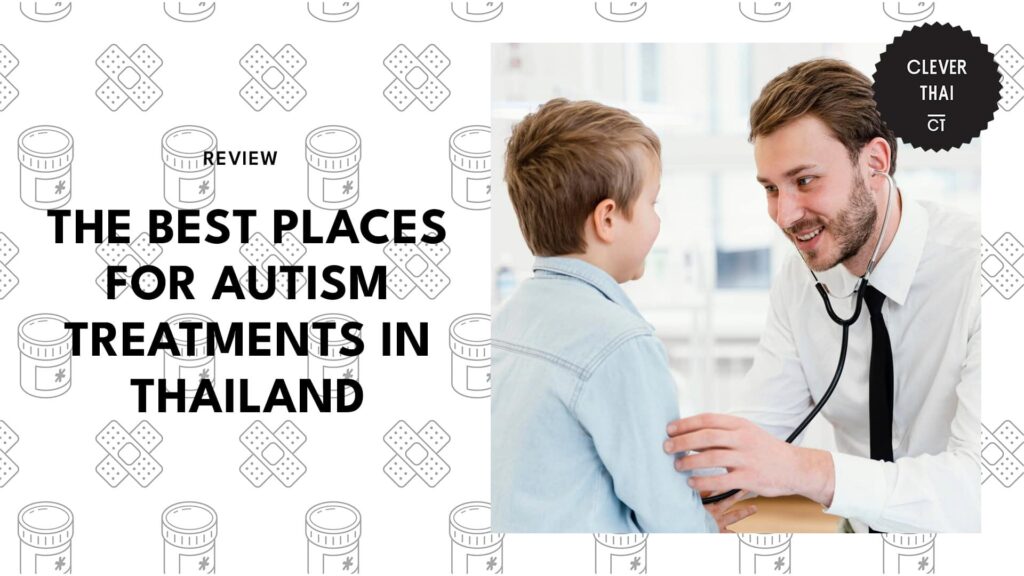 REVIEW

THE BEST PLACES FOR AUTISM TREATMENTS IN THAILAND

CLEVER THAI CT